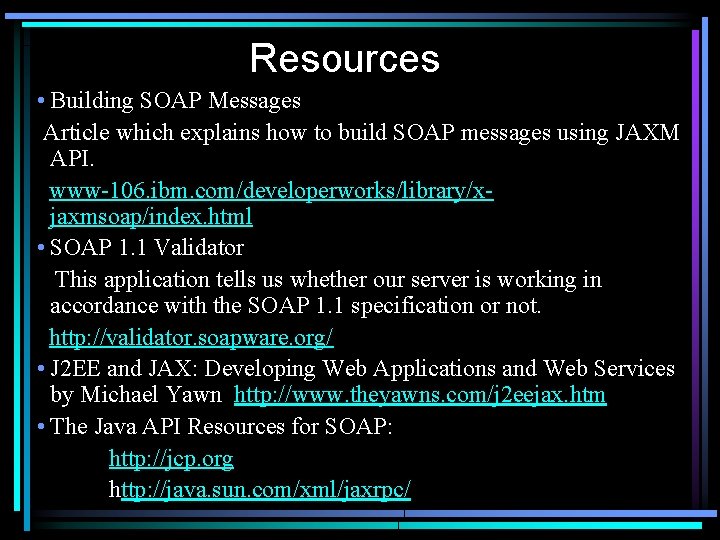 Resources

• Building SOAP Messages

Article which explains how to build SOAP messages using JAXM API.

www-106.ibm.com/developerworks/library/x-jaxmsoap/index.html

• SOAP 1.1 Validator

This application tells us whether our server is working in accordance with the SOAP 1.1 specification or not.

http://validator.soapware.org/

• J2EE and JAX: Developing Web Applications and Web Services by Michael Yawn http://www.theyawns.com/j2eejax.htm

• The Java API Resources for SOAP:

http://jcp.org

http://java.sun.com/xml/jaxrpc/